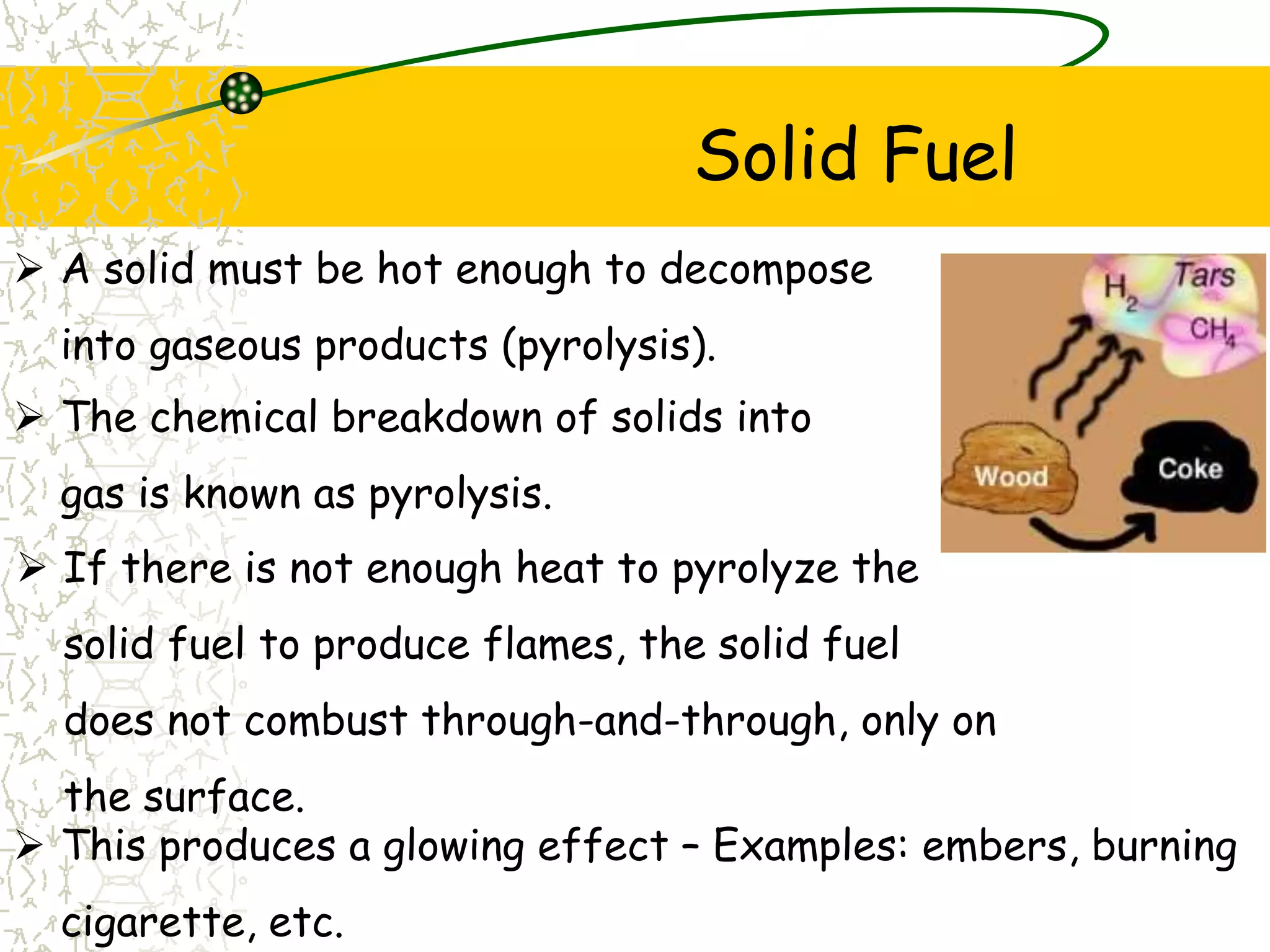 Solid Fuel

➢ A solid must be hot enough to decompose into gaseous products (pyrolysis).

➢ The chemical breakdown of solids into gas is known as pyrolysis.

➢ If there is not enough heat to pyrolyze the solid fuel to produce flames, the solid fuel does not combust through-and-through, only on the surface.

➢ This produces a glowing effect – Examples: embers, burning cigarette, etc.

$H_2$ Tars $CH_4$

Wood

Coke